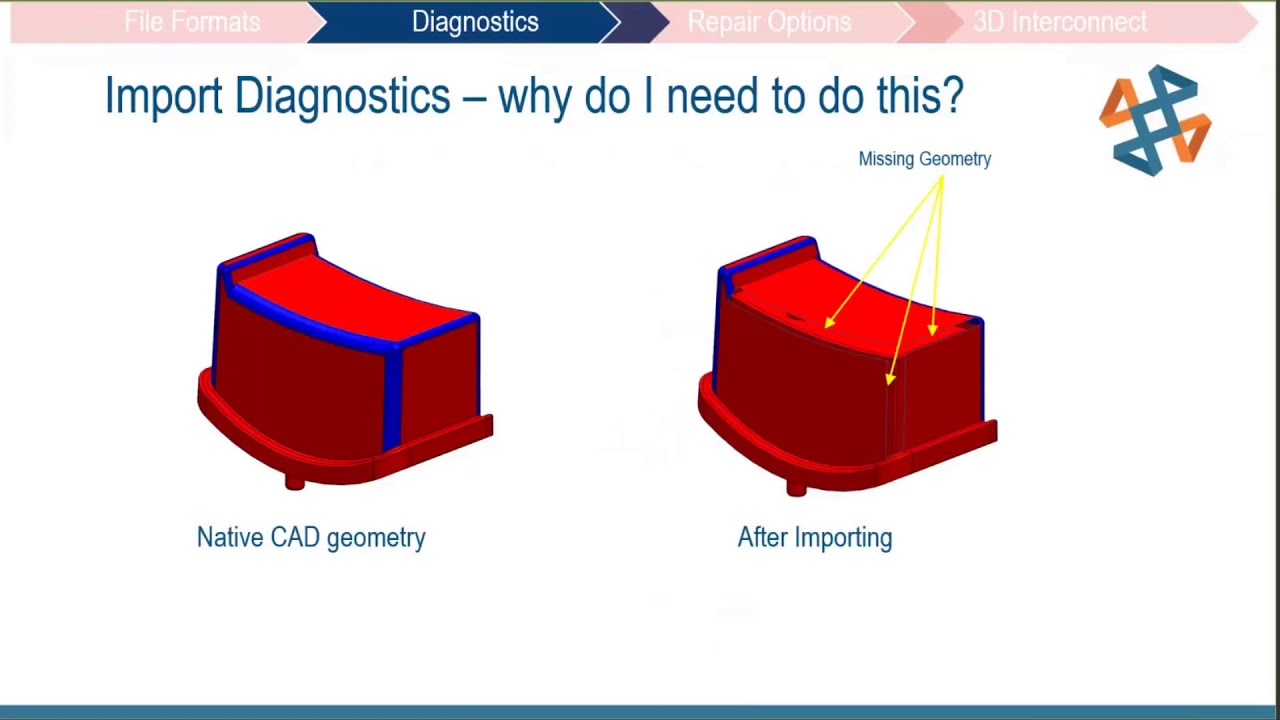 File Formats Diagnostics Repair Options 3D Interconnect

Import Diagnostics – why do I need to do this?

Missing Geometry

Native CAD geometry

After Importing